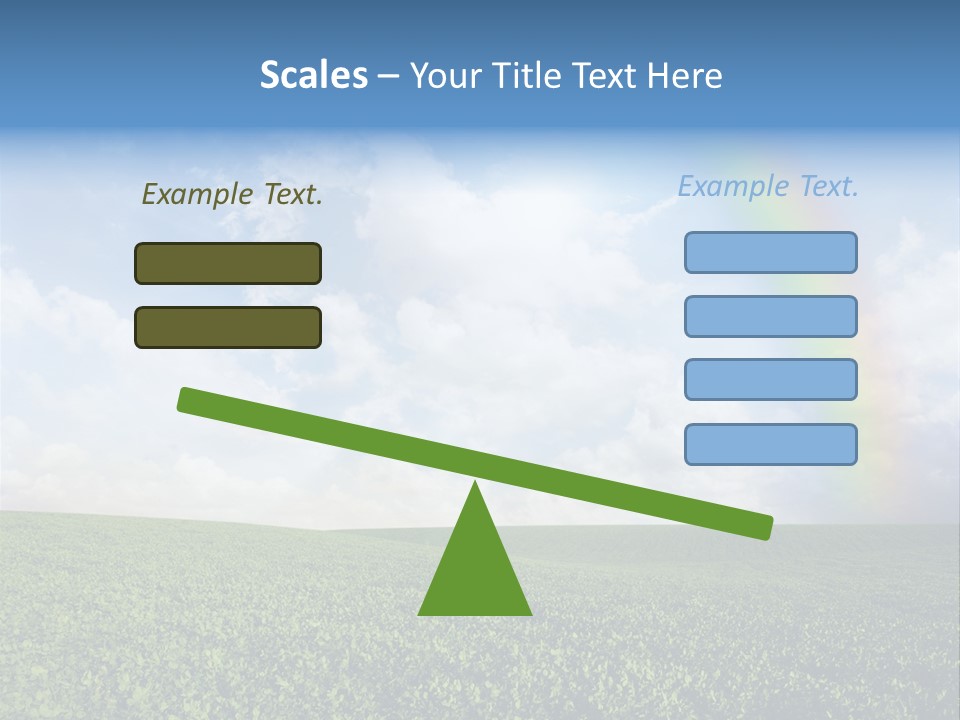 Scales – Your Title Text Here

Example Text.

Example Text.